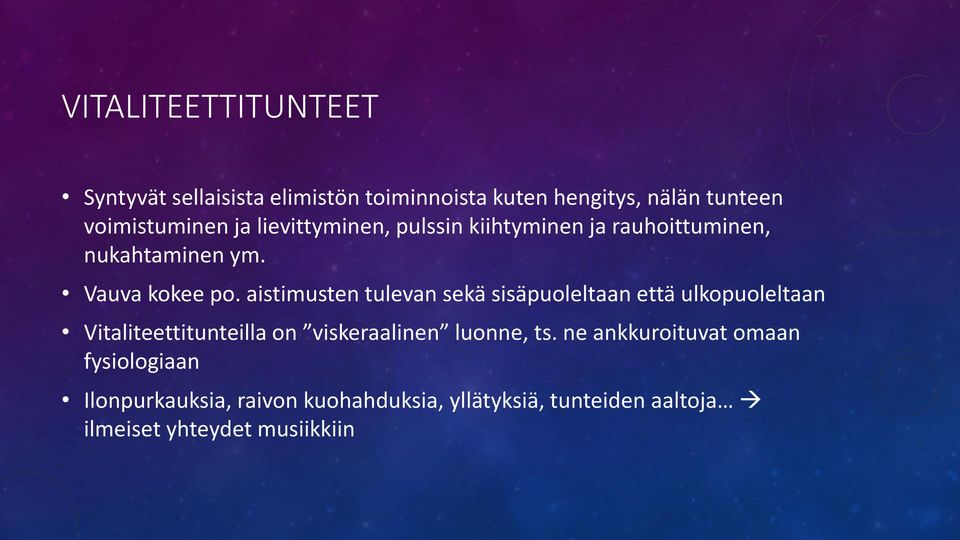 VITALITEETTITUNTEET

• Syntyvät sellaisista elimistön toiminnoista kuten hengitys, nälän tunteen voimistuminen ja lievittyminen, pulssin kiihtyminen ja rauhoittuminen, nukahtaminen ym.

• Vauva kokee po. aistimusten tulevan sekä sisäpuoleltaan että ulkopuoleltaan

• Vitaliteettitunteilla on ”viskeraalinen” luonne, ts. ne ankkuroituvat omaan fysiologiaan

• Ilonpurkauksia, raivon kuohahduksia, yllätyksiä, tunteiden aaltoja… → ilmeiset yhteydet musiikkiin